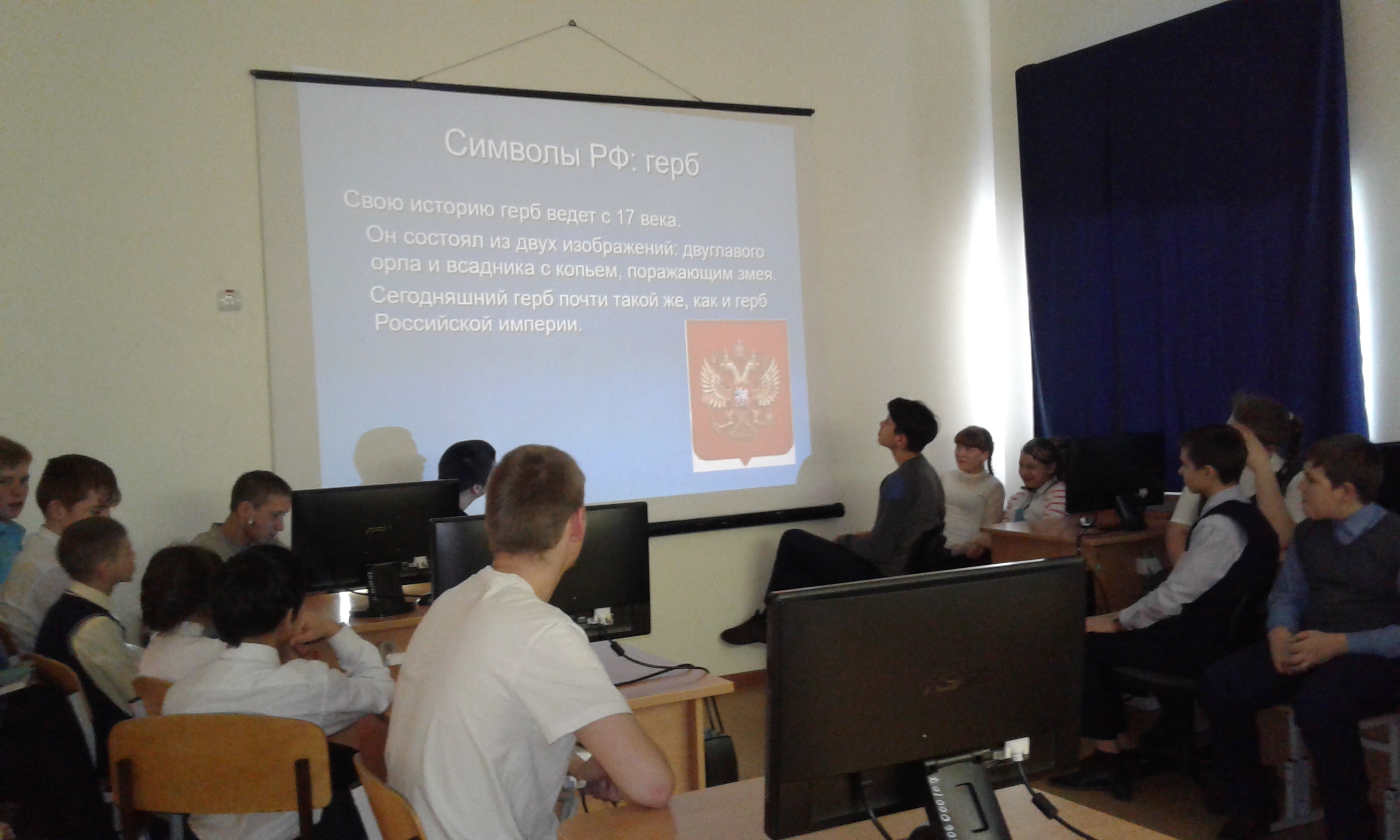 Символы РФ: герб

Свою историю герб ведет с 17 века.

Он состоял из двух изображений: двуглавого орла и всадника с копьем, поражающим змея.

Сегодняшний герб почти такой же, как и герб Российской империи.